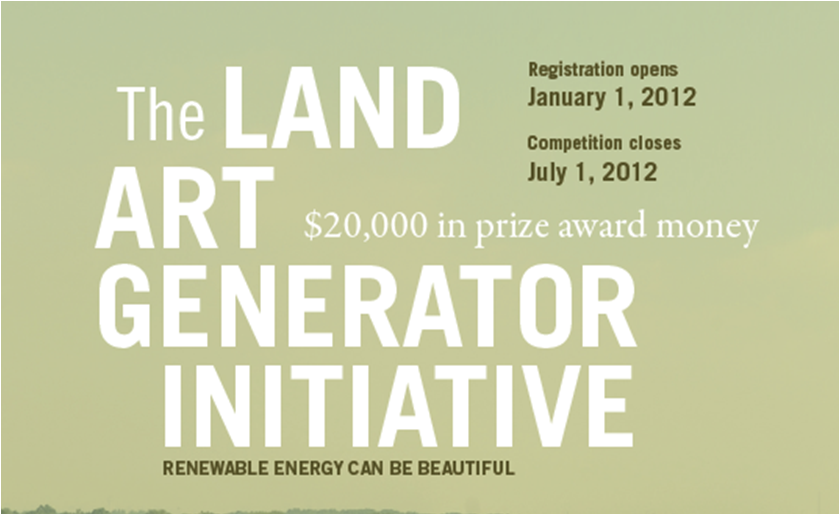 The LAND ART GENERATOR INITIATIVE

Registration opens
January 1, 2012

Competition closes
July 1, 2012

$20,000 in prize award money

RENEWABLE ENERGY CAN BE BEAUTIFUL